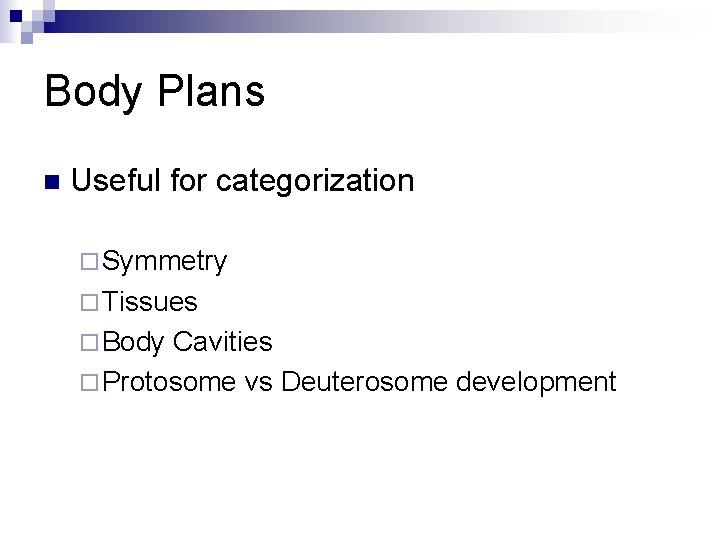 Body Plans

Useful for categorization

Symmetry
Tissues
Body Cavities
Protosome vs Deuterosome development